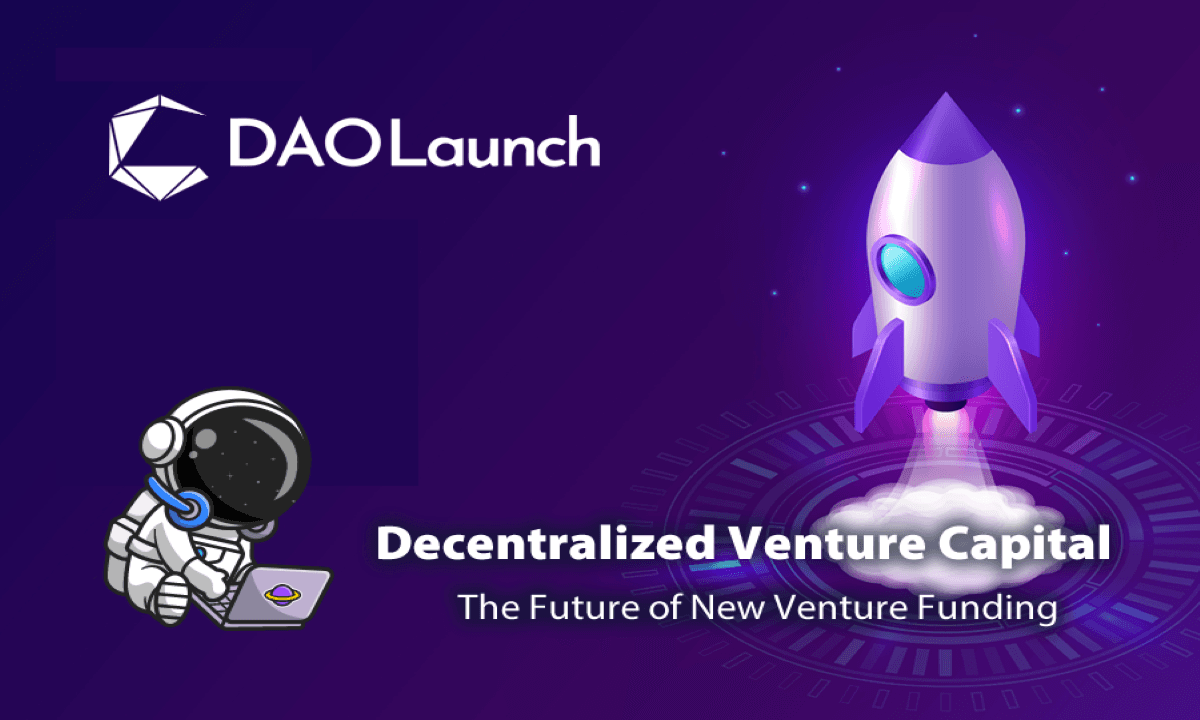 DAO Launch

Decentralized Venture Capital

The Future of New Venture Funding